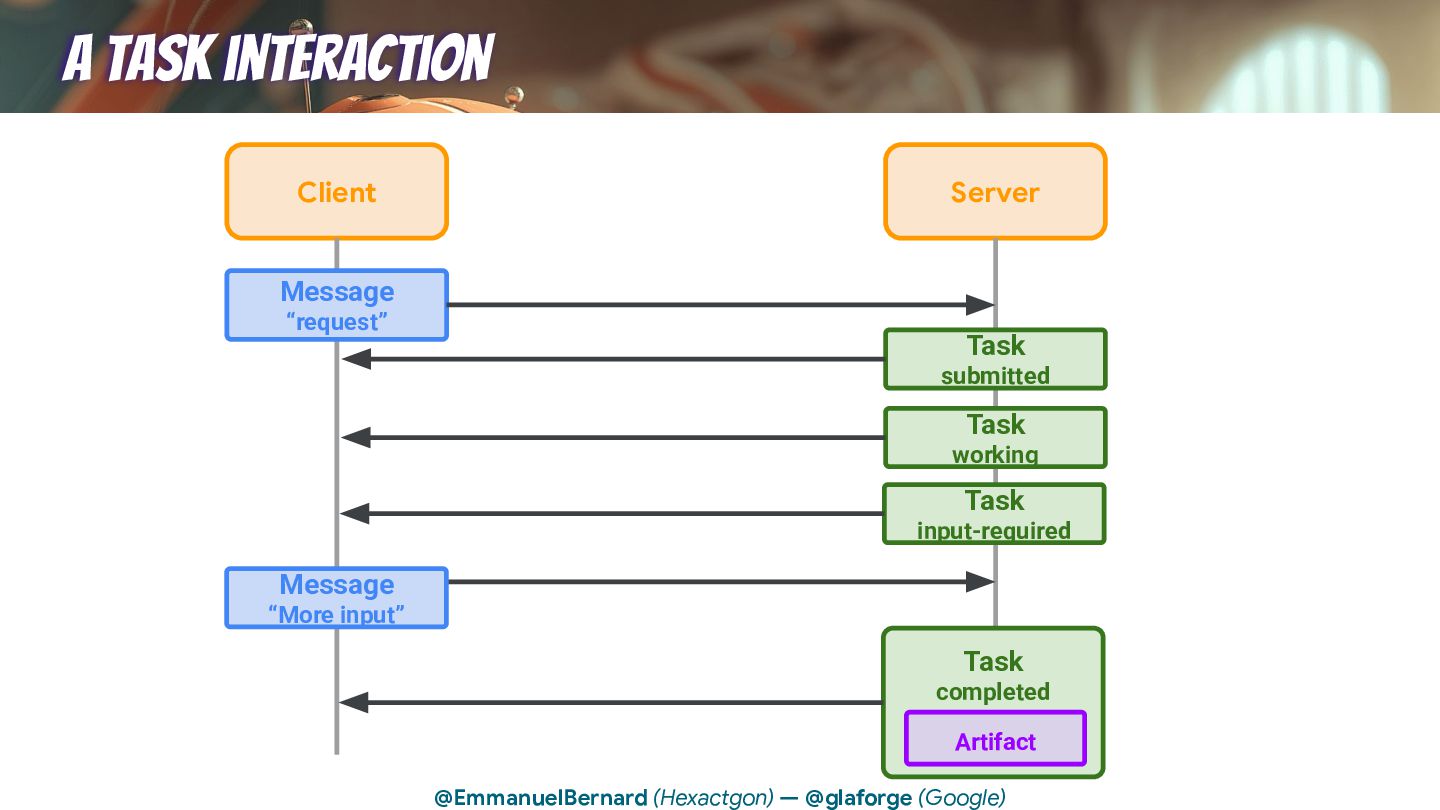 A TASK INTERACTION

Client

Server

Message
“request”

Task
submitted

Task
working

Task
input-required

Message
“More input”

Task
completed

Artifact

@EmmanuelBernard (Hexactgon) — @glaforge (Google)